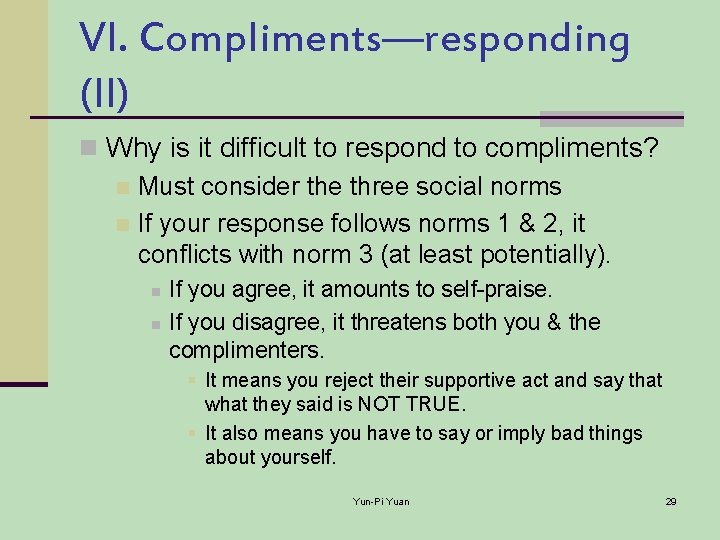 VI. Compliments—responding (II)

Why is it difficult to respond to compliments?

Must consider the three social norms

If your response follows norms 1 & 2, it conflicts with norm 3 (at least potentially).

If you agree, it amounts to self-praise.

If you disagree, it threatens both you & the complimenters.

It means you reject their supportive act and say that what they said is NOT TRUE.

It also means you have to say or imply bad things about yourself.

Yun-Pi Yuan

29